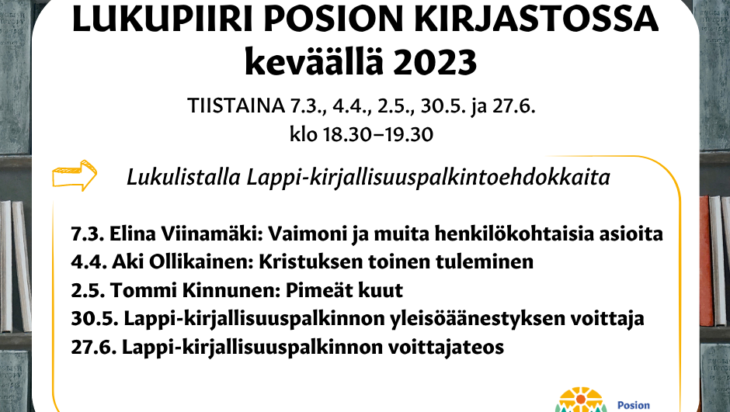 LUKUPIIRI POSION KIRJASTOSSA
keväällä 2023

TIISTAINA 7.3., 4.4., 2.5., 30.5. ja 27.6.
klo 18.30–19.30

Lukulistalla Lappi-kirjallisuuspalkintoehdokkaita

7.3. Elina Viinamäki: Vaimoni ja muita henkilökohtaisia asioita
4.4. Aki Ollikainen: Kristuksen toinen tuleminen
2.5. Tommi Kinnunen: Pimeät kuut
30.5. Lappi-kirjallisuuspalkinnon yleisöäänestyksen voittaja
27.6. Lappi-kirjallisuuspalkinnon voittajateos

Posion